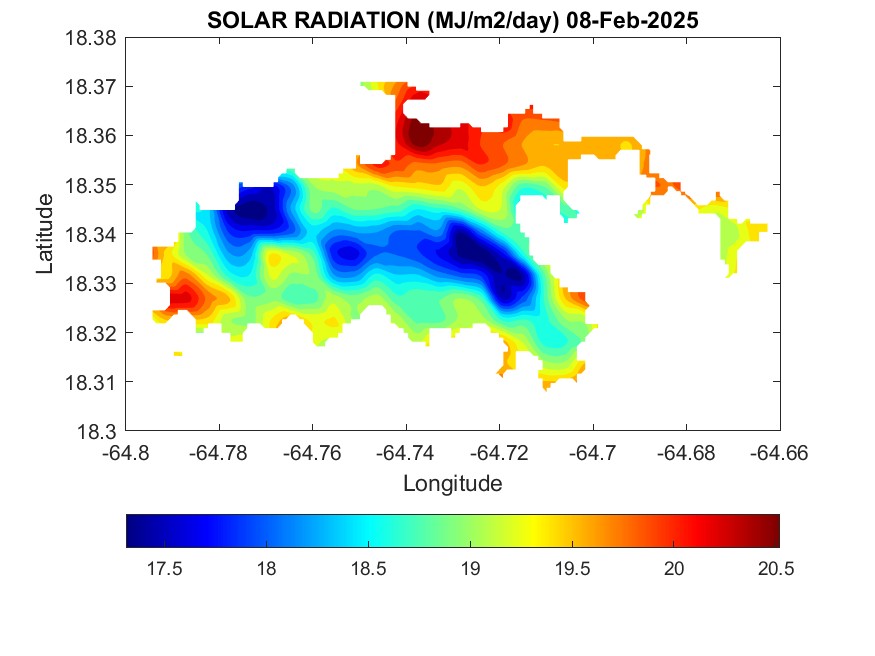 SOLAR RADIATION (MJ/m2/day) 08-Feb-2025

18.38
18.37
18.36
18.35
18.34
18.33
18.32
18.31
18.3

Latitude

-64.8 -64.78 -64.76 -64.74 -64.72 -64.7 -64.68 -64.66

Longitude

17.5 18 18.5 19 19.5 20 20.5